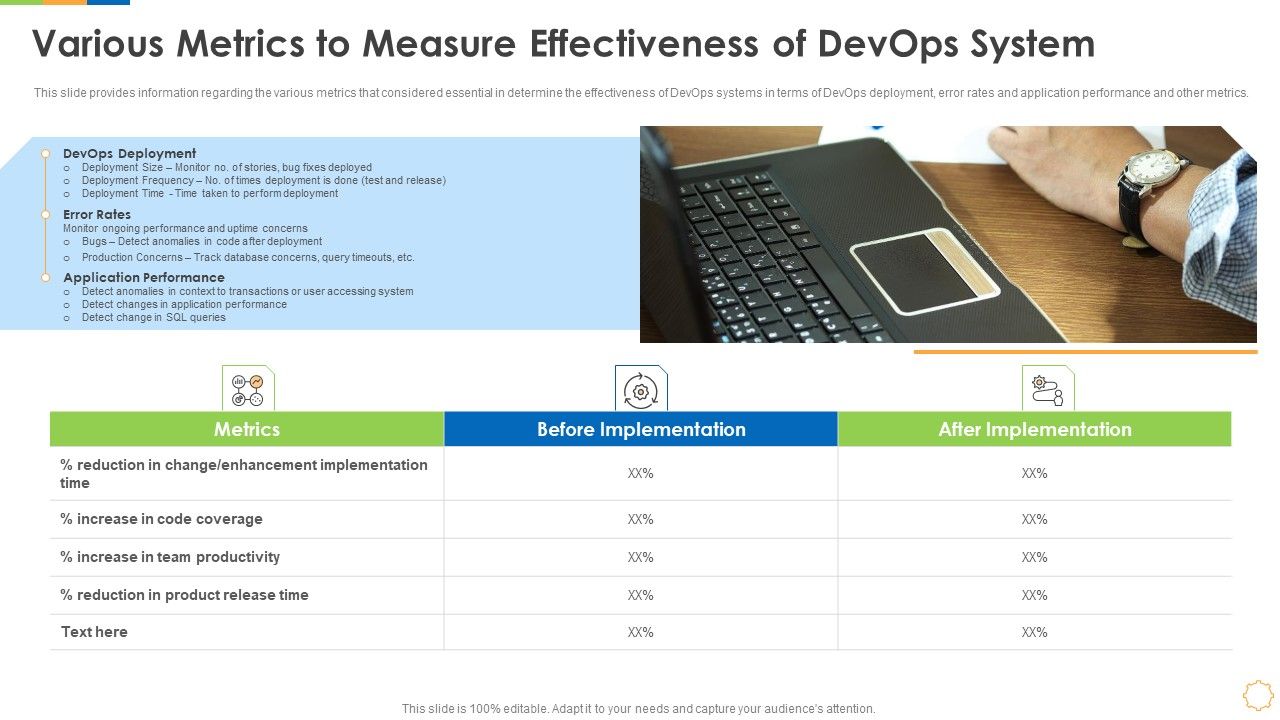 Various Metrics to Measure Effectiveness of DevOps System

This slide provides information regarding the various metrics that considered essential in determine the effectiveness of DevOps systems in terms of DevOps deployment, error rates and application performance and other metrics.

DevOps Deployment
o Deployment Size – Monitor no. of stories, bug fixes deployed
o Deployment Frequency – No. of times deployment is done (test and release)
o Deployment Time - Time taken to perform deployment

Error Rates
Monitor ongoing performance and uptime concerns
o Bugs – Detect anomalies in code after deployment
o Production Concerns – Track database concerns, query timeouts, etc.

Application Performance
o Detect anomalies in context to transactions or user accessing system
o Detect changes in application performance
o Detect change in SQL queries

| Metrics | Before Implementation | After Implementation |
|---|---|---|
| % reduction in change/enhancement implementation time | XX% | XX% |
| % increase in code coverage | XX% | XX% |
| % increase in team productivity | XX% | XX% |
| % reduction in product release time | XX% | XX% |
| Text here | XX% | XX% |

This slide is 100% editable. Adapt it to your needs and capture your audience's attention.